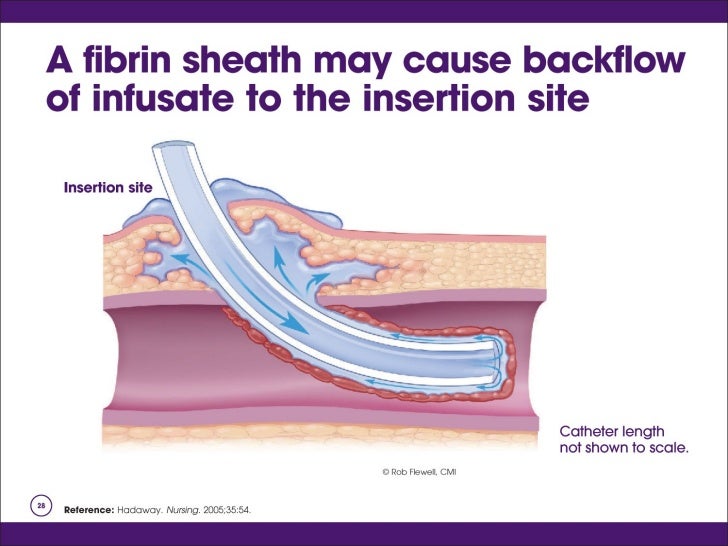 A fibrin sheath may cause backflow of infusate to the insertion site

Insertion site

Catheter length not shown to scale.

© Rob Flewell, CMI

28

Reference: Hadaway. Nursing. 2005;35:54.